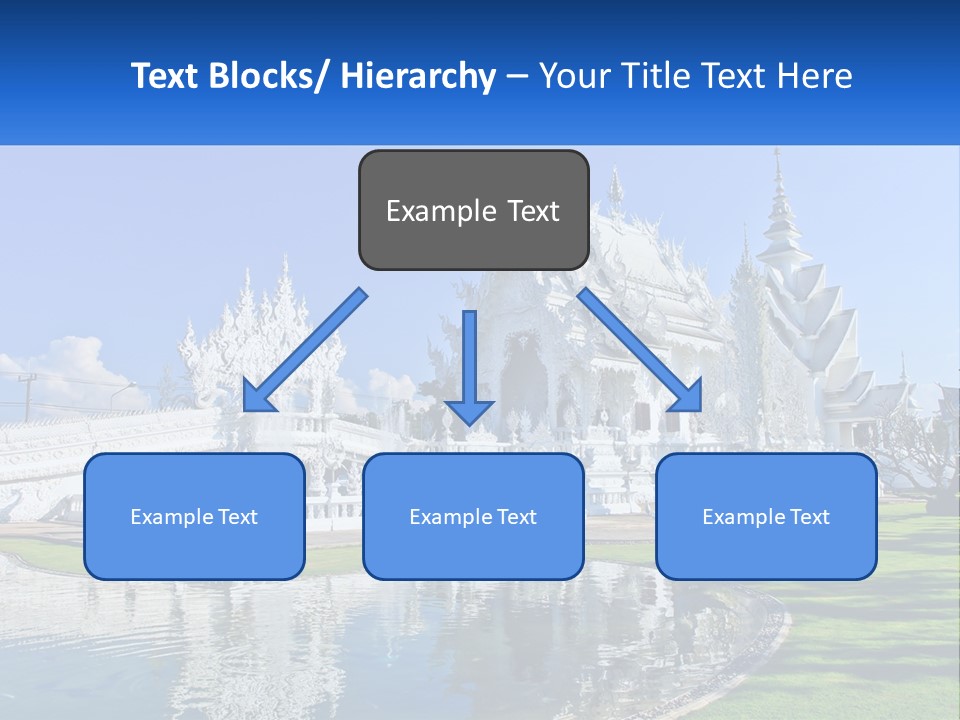 Text Blocks/ Hierarchy – Your Title Text Here

Example Text

Example Text

Example Text

Example Text